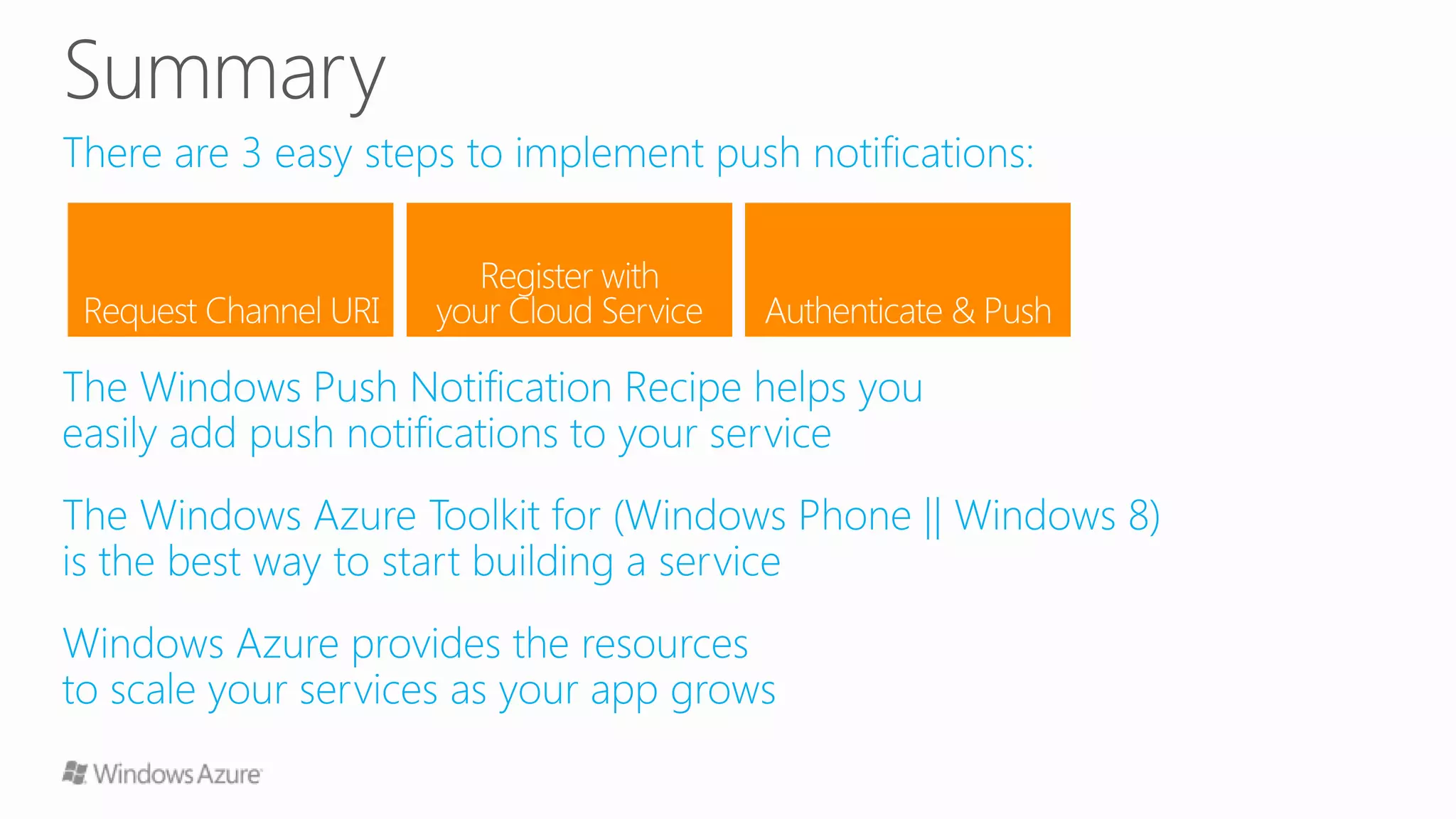 Summary

There are 3 easy steps to implement push notifications:

Request Channel URI

Register with your Cloud Service

Authenticate & Push

The Windows Push Notification Recipe helps you easily add push notifications to your service

The Windows Azure Toolkit for (Windows Phone || Windows 8) is the best way to start building a service

Windows Azure provides the resources to scale your services as your app grows

Windows Azure